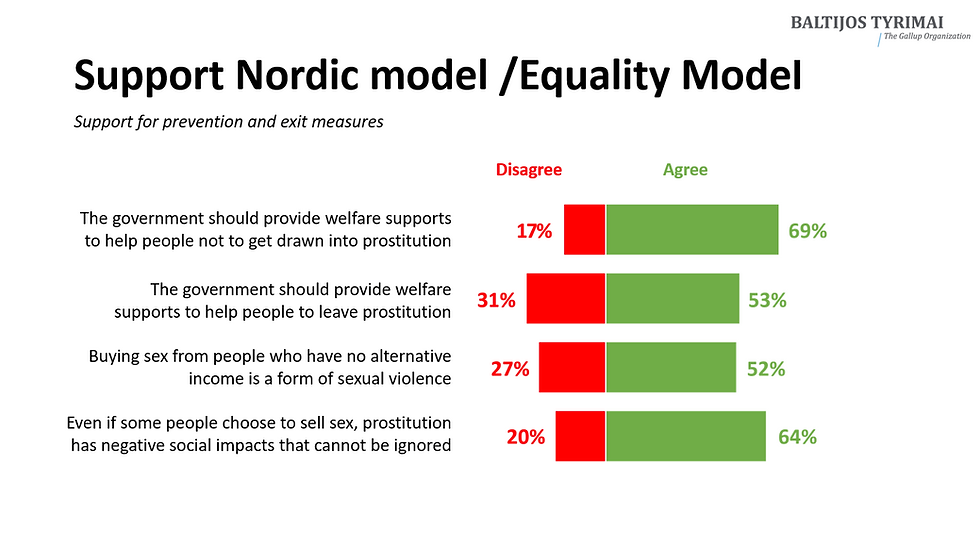 BALTIJOS TYRIMAI
The Gallup Organization

Support Nordic model /Equality Model

Support for prevention and exit measures

Disagree

Agree

The government should provide welfare supports to help people not to get drawn into prostitution

17%

69%

The government should provide welfare supports to help people to leave prostitution

31%

53%

Buying sex from people who have no alternative income is a form of sexual violence

27%

52%

Even if some people choose to sell sex, prostitution has negative social impacts that cannot be ignored

20%

64%